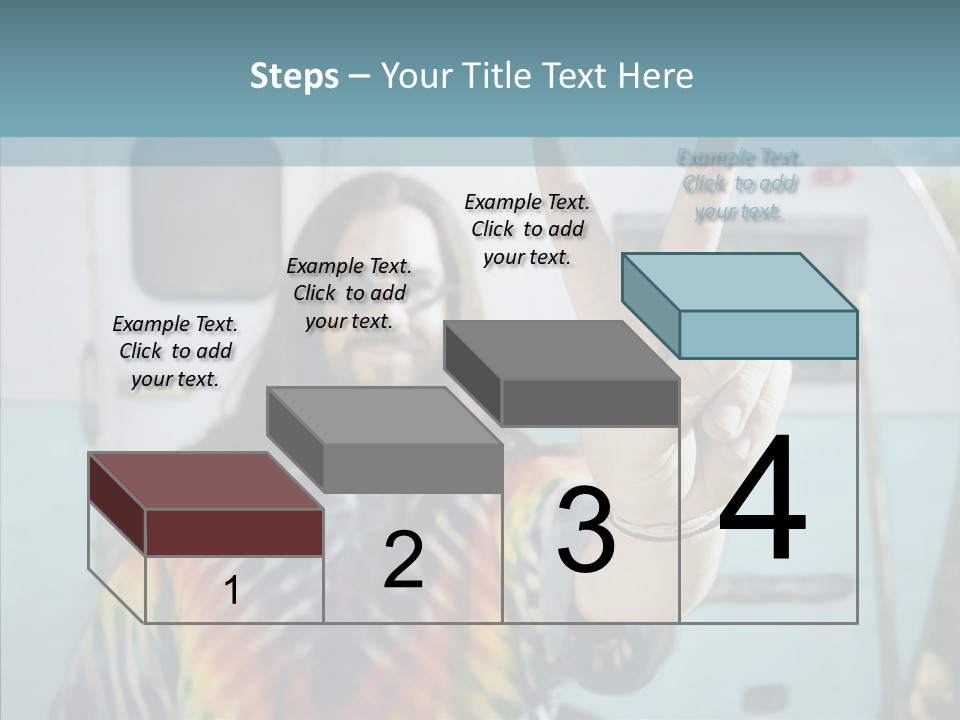 Steps – Your Title Text Here

Example Text. Click to add your text.

Example Text. Click to add your text.

Example Text. Click to add your text.

Example Text. Click to add your text.

1

2

3

4